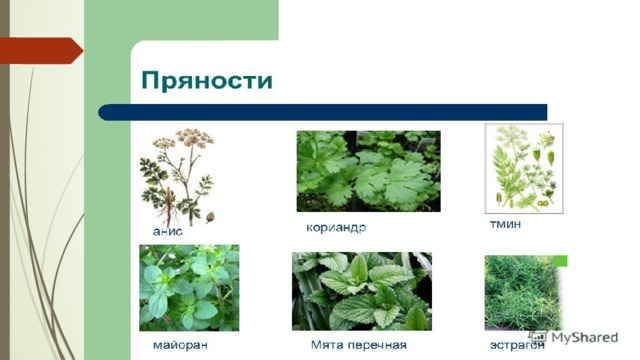 Пряности

анис

кориандр

тмин

майоран

Мята перечная

эстрагон

MyShared